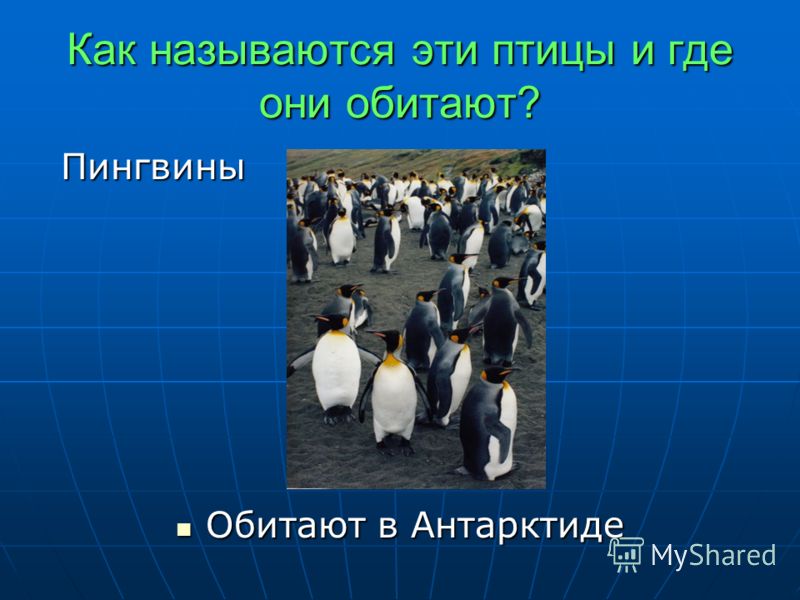 Как называются эти птицы и где они обитают?

Пингвины

Обитают в Антарктиде

MyShared